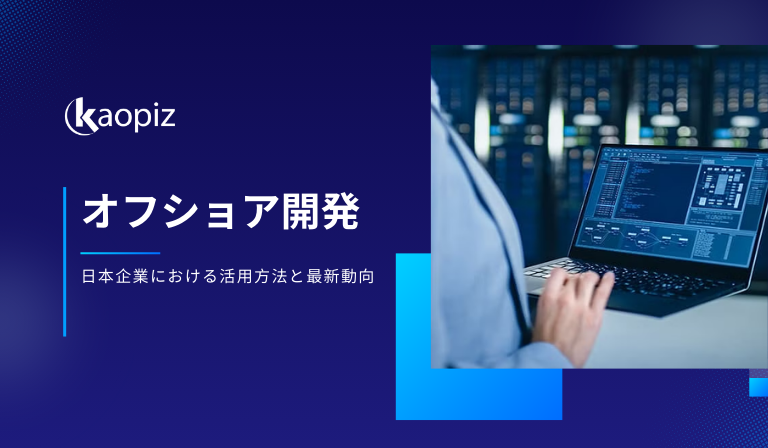 kaopiz

オフショア開発

日本企業における活用方法と最新動向